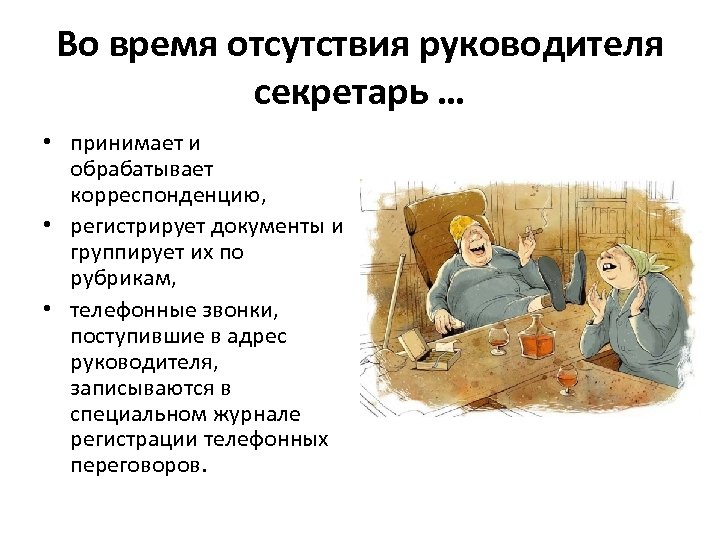 Во время отсутствия руководителя секретарь …

• принимает и обрабатывает корреспонденцию,
• регистрирует документы и группирует их по рубрикам,
• телефонные звонки, поступившие в адрес руководителя, записываются в специальном журнале регистрации телефонных переговоров.